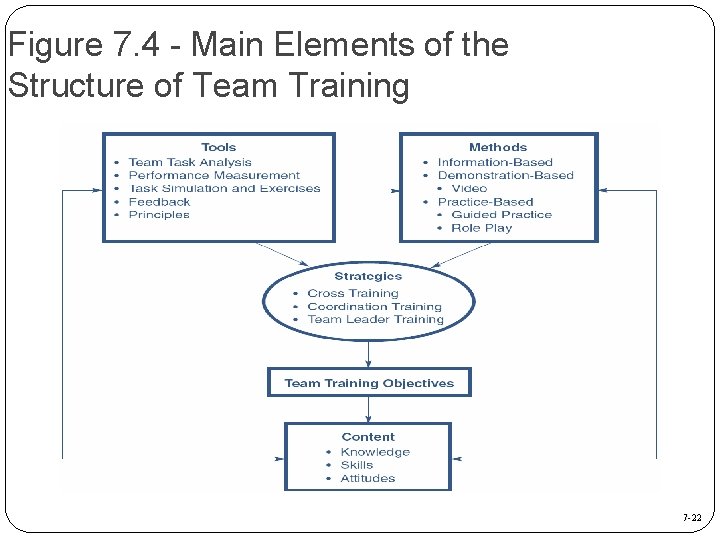 Figure 7.4 - Main Elements of the Structure of Team Training

Tools
• Team Task Analysis
• Performance Measurement
• Task Simulation and Exercises
• Feedback
• Principles

Methods
• Information-Based
• Demonstration-Based
• Video
• Practice-Based
• Guided Practice
• Role Play

Strategies
• Cross Training
• Coordination Training
• Team Leader Training

Team Training Objectives

Content
• Knowledge
• Skills
• Attitudes

7-22